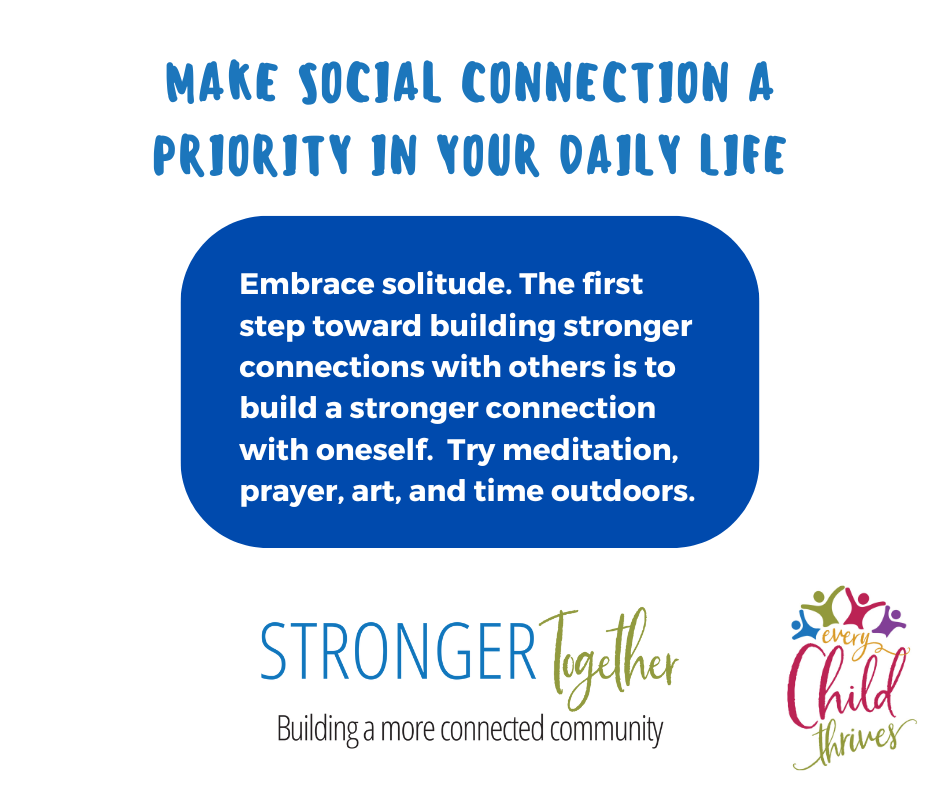 MAKE SOCIAL CONNECTION A PRIORITY IN YOUR DAILY LIFE

Embrace solitude. The first step toward building stronger connections with others is to build a stronger connection with oneself. Try meditation, prayer, art, and time outdoors.

STRONGER Together
Building a more connected community

every Child thrives